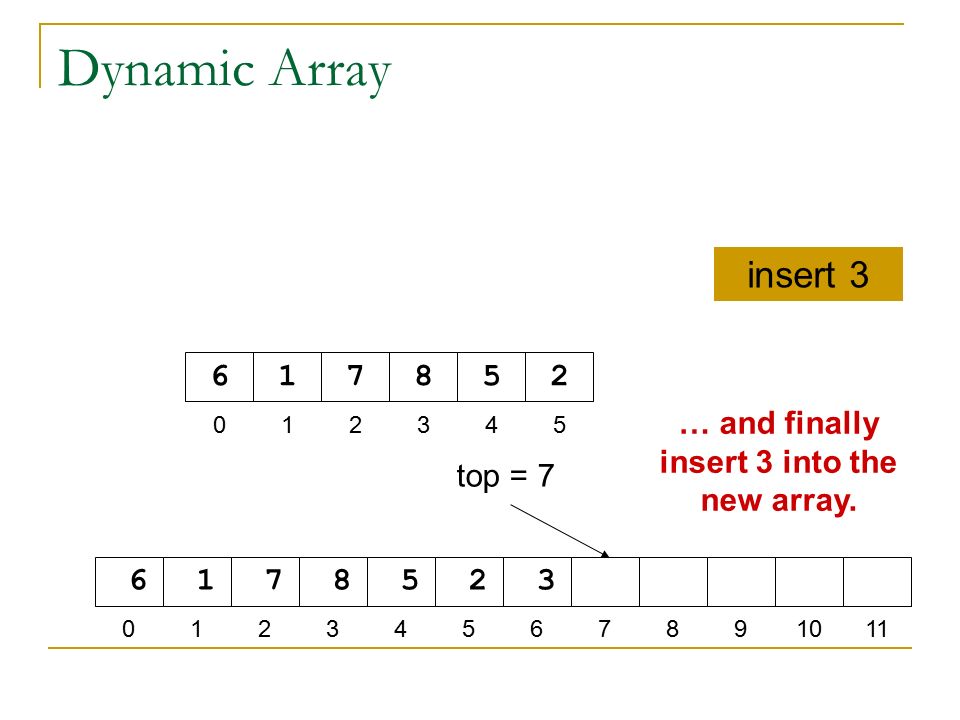 Dynamic Array

insert 3

| 6 | 1 | 7 | 8 | 5 | 2 |
|---|---|---|---|---|---|
| 0 | 1 | 2 | 3 | 4 | 5 |

… and finally insert 3 into the new array.

top = 7

| 6 | 1 | 7 | 8 | 5 | 2 | 3 | | | | | |
|---|---|---|---|---|---|---|---|---|---|---|---|
| 0 | 1 | 2 | 3 | 4 | 5 | 6 | 7 | 8 | 9 | 10 | 11 |